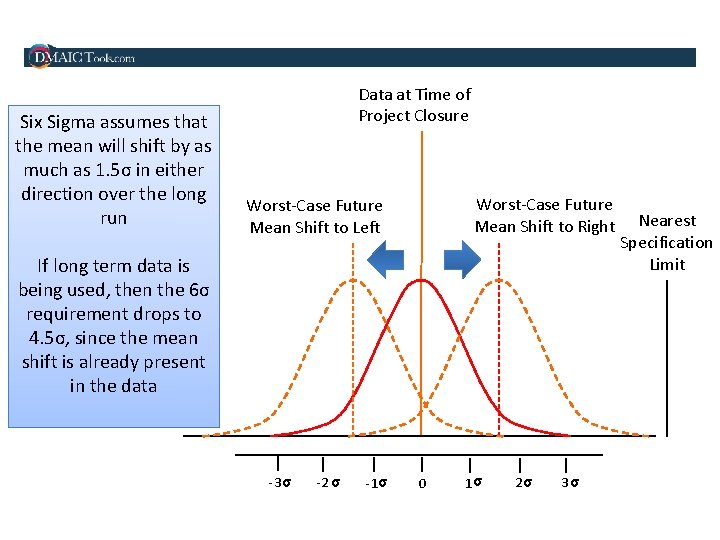 DMAICTools.com

Six Sigma assumes that the mean will shift by as much as 1.5σ in either direction over the long run

If long term data is being used, then the 6σ requirement drops to 4.5σ, since the mean shift is already present in the data

Data at Time of Project Closure

Worst-Case Future Mean Shift to Left

Worst-Case Future Mean Shift to Right

Nearest Specification Limit

-3σ -2σ -1σ 0 1σ 2σ 3σ